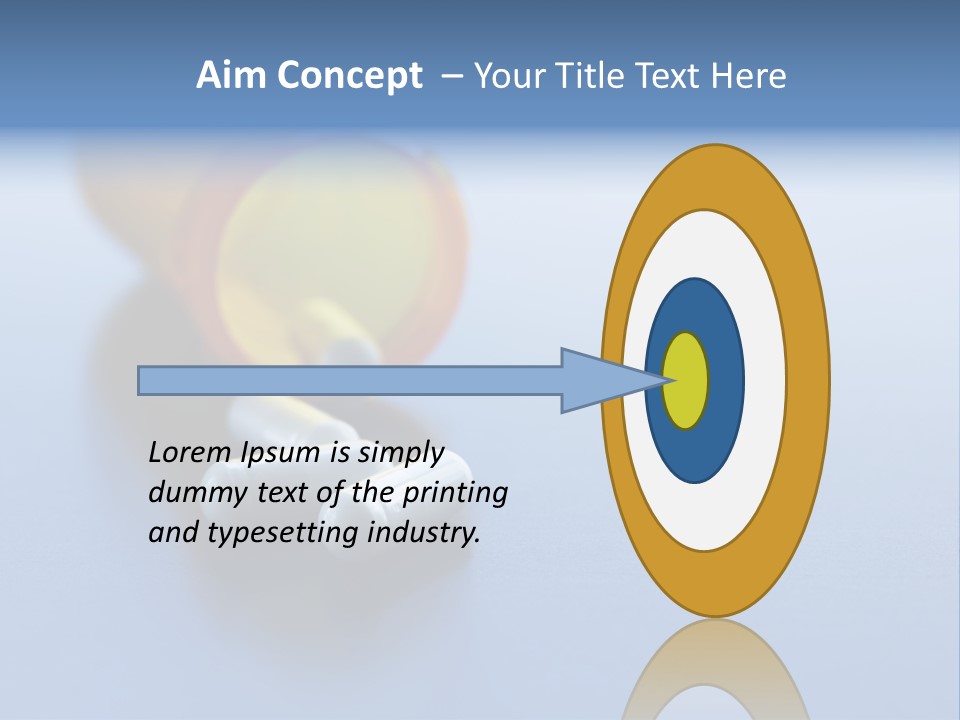 Aim Concept – Your Title Text Here

Lorem Ipsum is simply dummy text of the printing and typesetting industry.